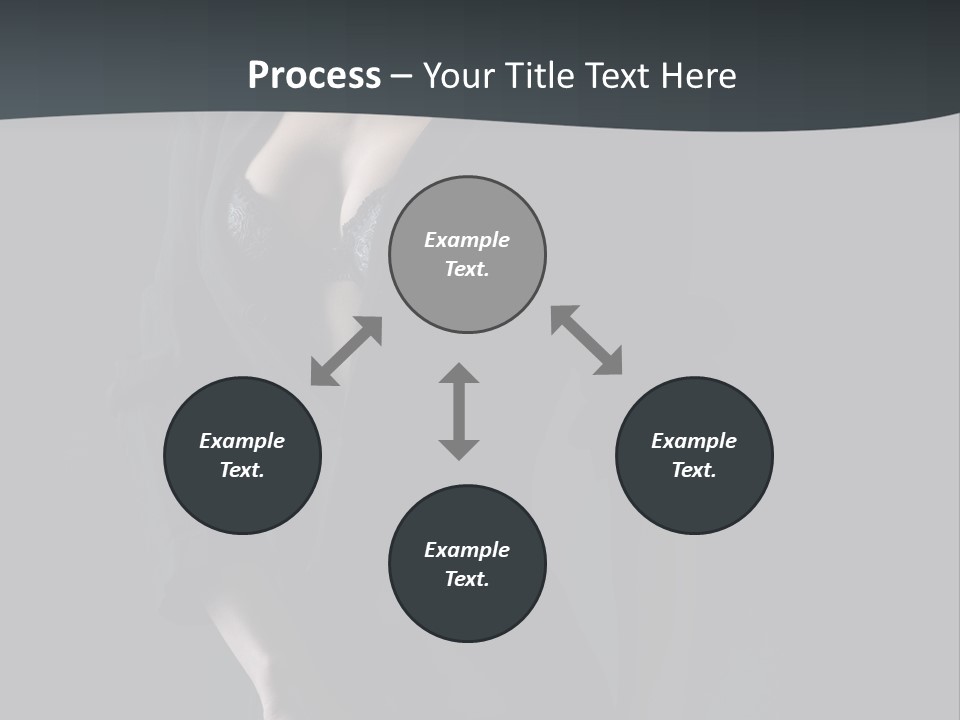 Process – Your Title Text Here

Example Text.

Example Text.

Example Text.

Example Text.